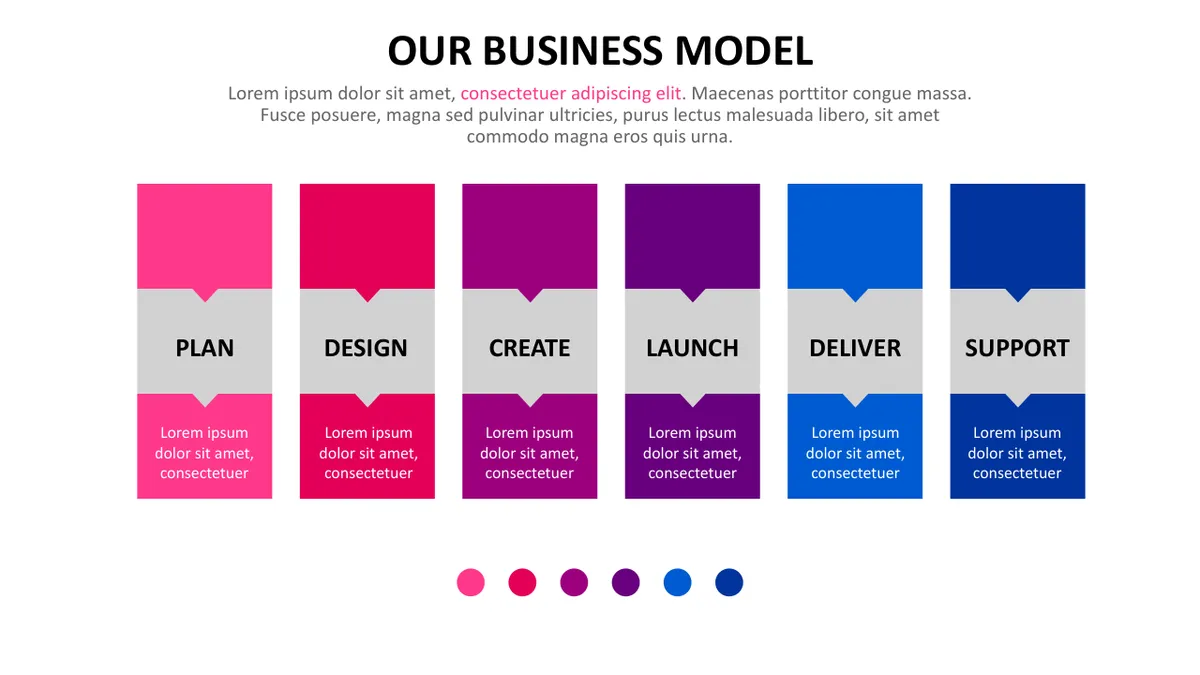 OUR BUSINESS MODEL

Lorem ipsum dolor sit amet, consectetuer adipiscing elit. Maecenas porttitor congue massa. Fusce posuere, magna sed pulvinar ultricies, purus lectus malesuada libero, sit amet commodo magna eros quis urna.

PLAN
Lorem ipsum dolor sit amet, consectetuer

DESIGN
Lorem ipsum dolor sit amet, consectetuer

CREATE
Lorem ipsum dolor sit amet, consectetuer

LAUNCH
Lorem ipsum dolor sit amet, consectetuer

DELIVER
Lorem ipsum dolor sit amet, consectetuer

SUPPORT
Lorem ipsum dolor sit amet, consectetuer